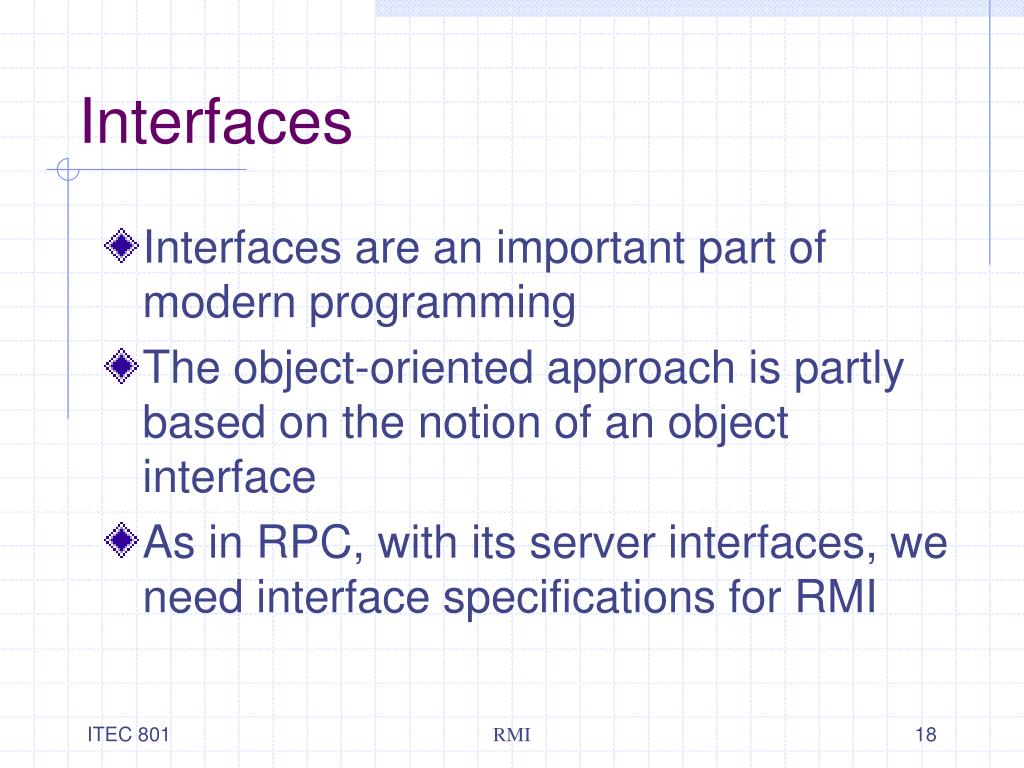 Interfaces

Interfaces are an important part of modern programming

The object-oriented approach is partly based on the notion of an object interface

As in RPC, with its server interfaces, we need interface specifications for RMI

ITEC 801

RMI

18